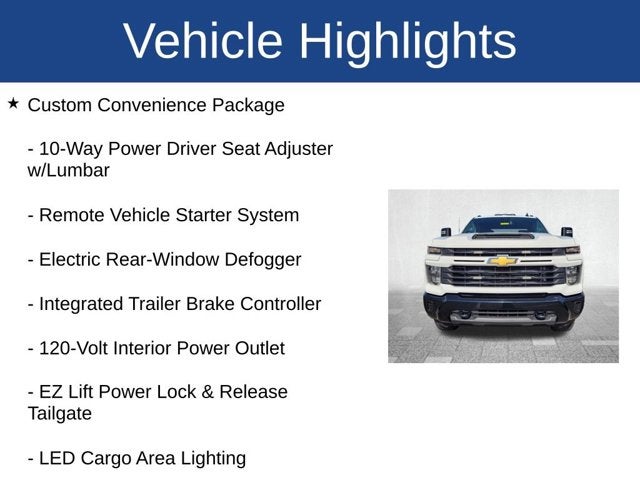 Vehicle Highlights

★ Custom Convenience Package

- 10-Way Power Driver Seat Adjuster w/Lumbar

- Remote Vehicle Starter System

- Electric Rear-Window Defogger

- Integrated Trailer Brake Controller

- 120-Volt Interior Power Outlet

- EZ Lift Power Lock & Release Tailgate

- LED Cargo Area Lighting